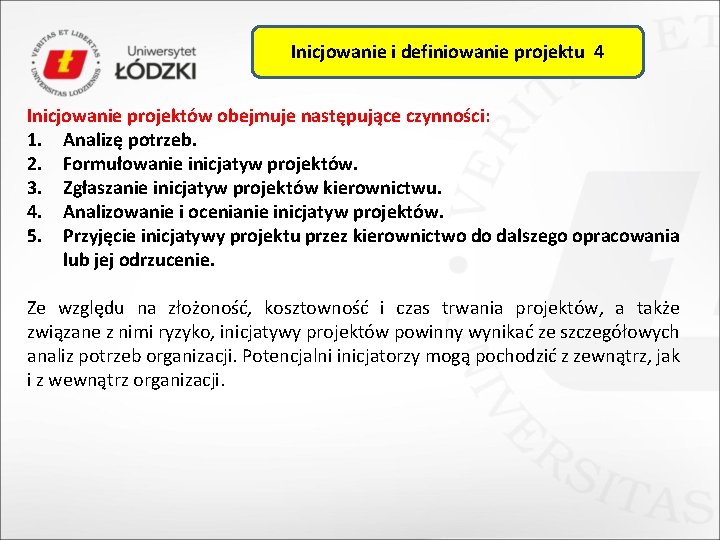 VERITAS ET LIBERTAS
UNIVERSITAS LODZIENSIS
Uniwersytet
ŁÓDZKI

Inicjowanie i definiowanie projektu 4

Inicjowanie projektów obejmuje następujące czynności:
1. Analizę potrzeb.
2. Formułowanie inicjatyw projektów.
3. Zgłaszanie inicjatyw projektów kierownictwu.
4. Analizowanie i ocenianie inicjatyw projektów.
5. Przyjęcie inicjatywy projektu przez kierownictwo do dalszego opracowania lub jej odrzucenie.

Ze względu na złożoność, kosztowność i czas trwania projektów, a także związane z nimi ryzyko, inicjatywy projektów powinny wynikać ze szczegółowych analiz potrzeb organizacji. Potencjalni inicjatorzy mogą pochodzić z zewnątrz, jak i z wewnątrz organizacji.

VERITAS ET UNIVERSITAS